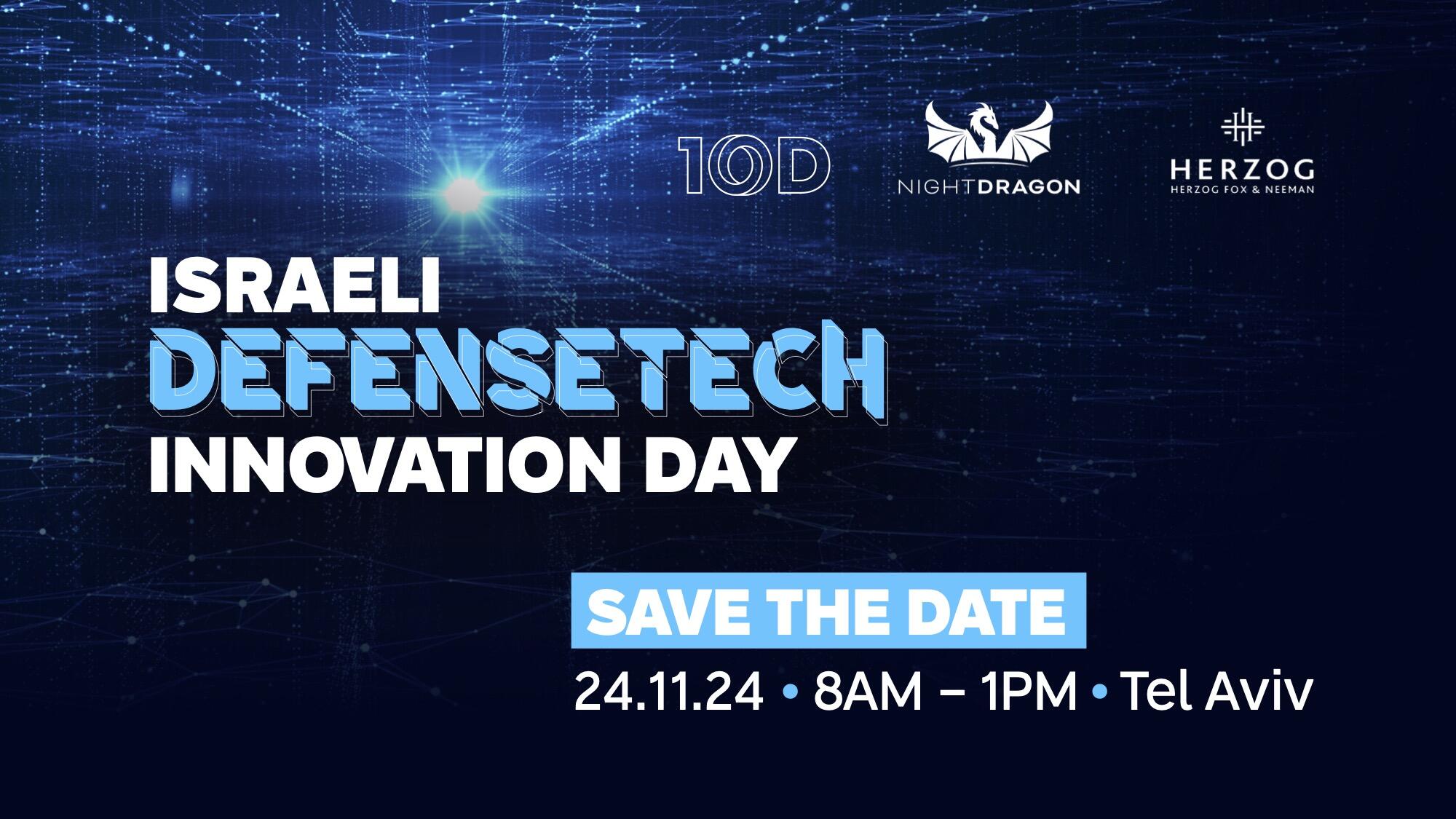 10D

NIGHTDRAGON

HERZOG
HERZOG FOX & NEEMAN

ISRAELI
DEFENSETECH
INNOVATION DAY

SAVE THE DATE

24.11.24 • 8AM – 1PM • Tel Aviv